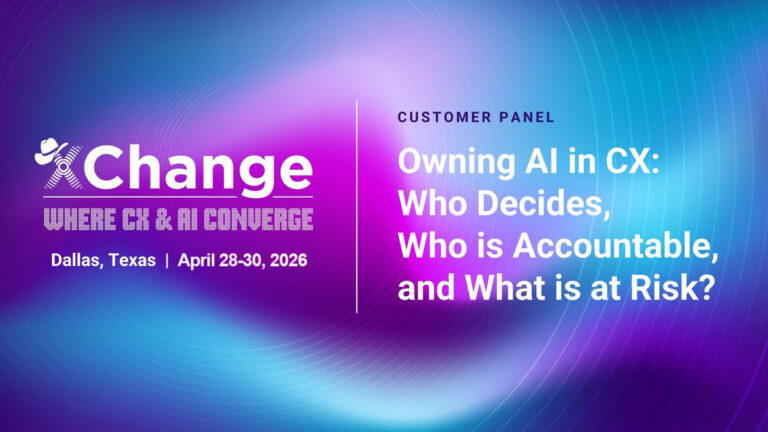 XChange
WHERE CX & AI CONVERGE
Dallas, Texas | April 28-30, 2026

CUSTOMER PANEL
Owning AI in CX: Who Decides, Who is Accountable, and What is at Risk?